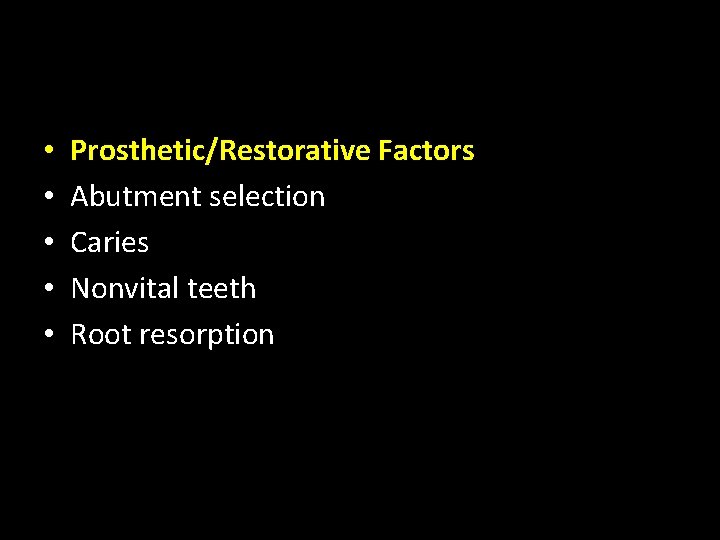 • Prosthetic/Restorative Factors
• Abutment selection
• Caries
• Nonvital teeth
• Root resorption